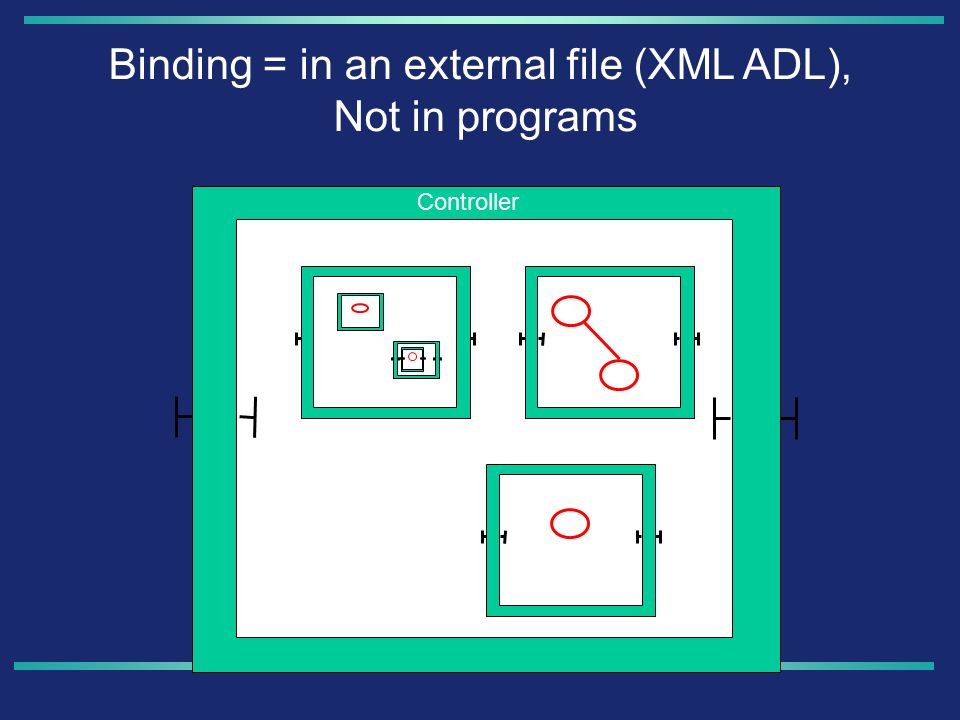 Binding = in an external file (XML ADL), Not in programs

Controller